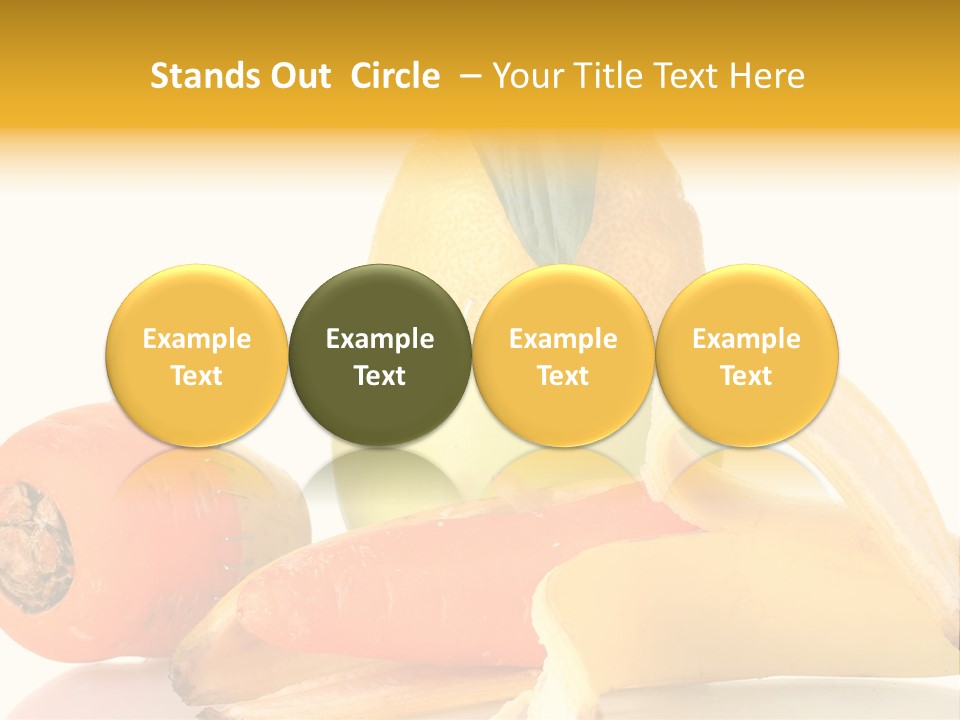 Stands Out Circle – Your Title Text Here

Example Text

Example Text

Example Text

Example Text